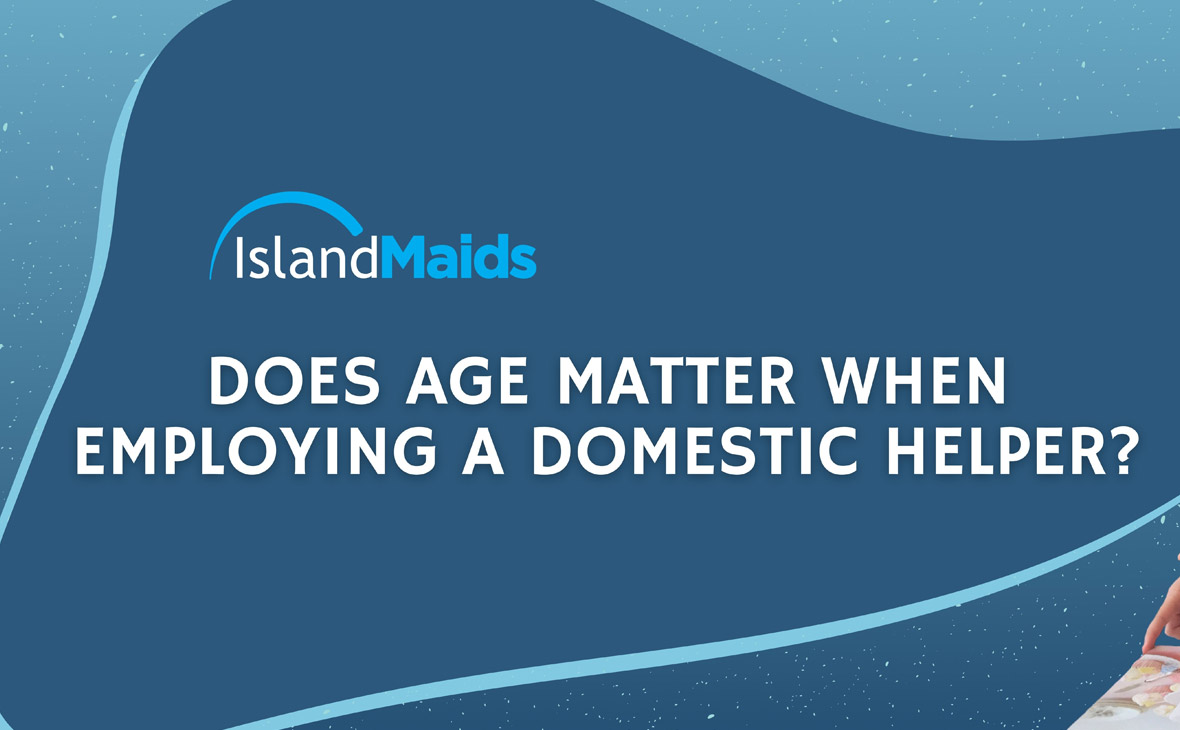 IslandMaids

DOES AGE MATTER WHEN EMPLOYING A DOMESTIC HELPER?